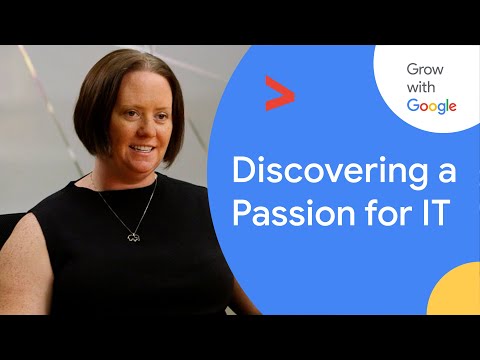 Grow with Google

Discovering a Passion for IT